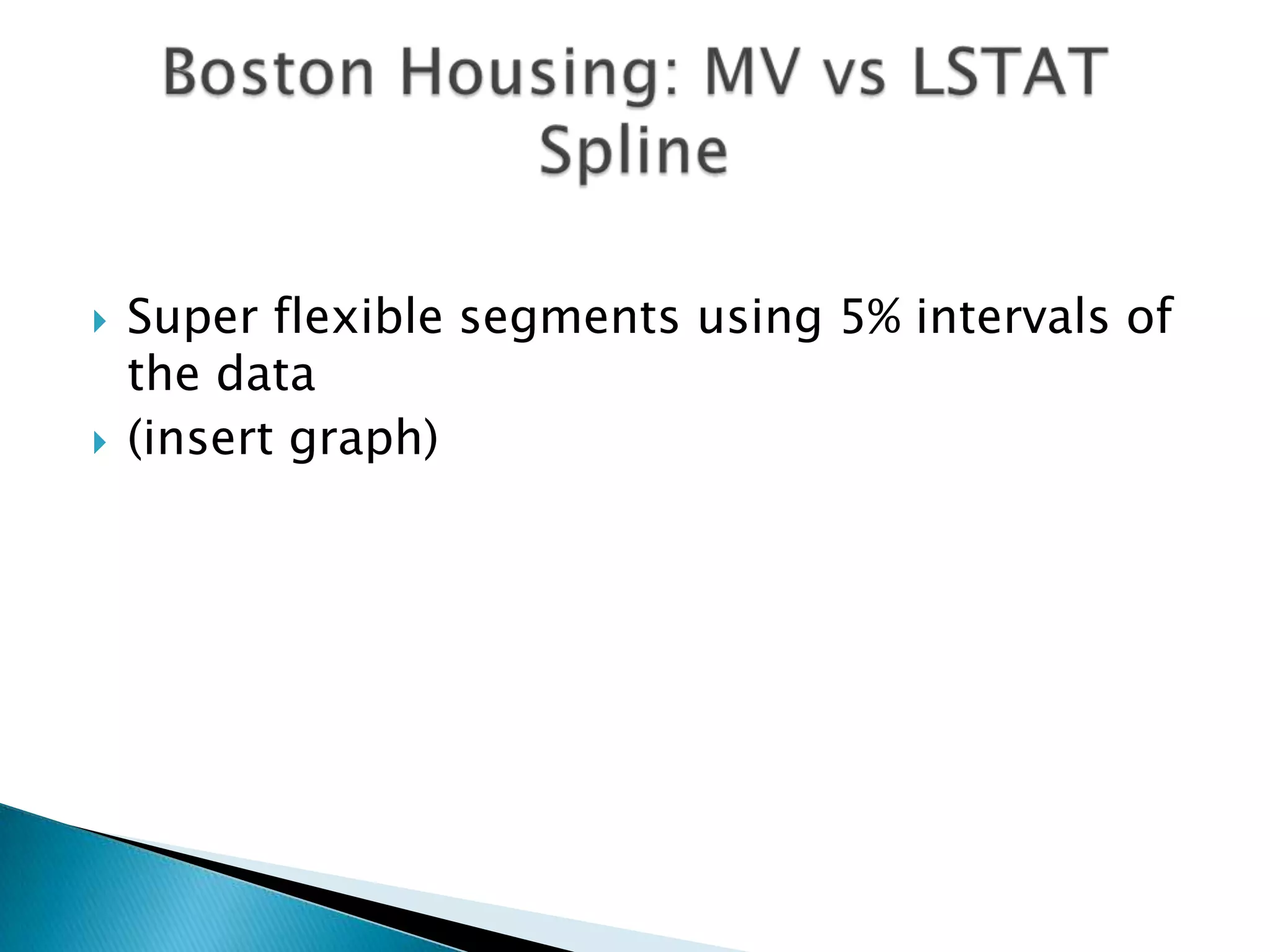 Boston Housing: MV vs LSTAT Spline

Super flexible segments using 5% intervals of the data
(insert graph)